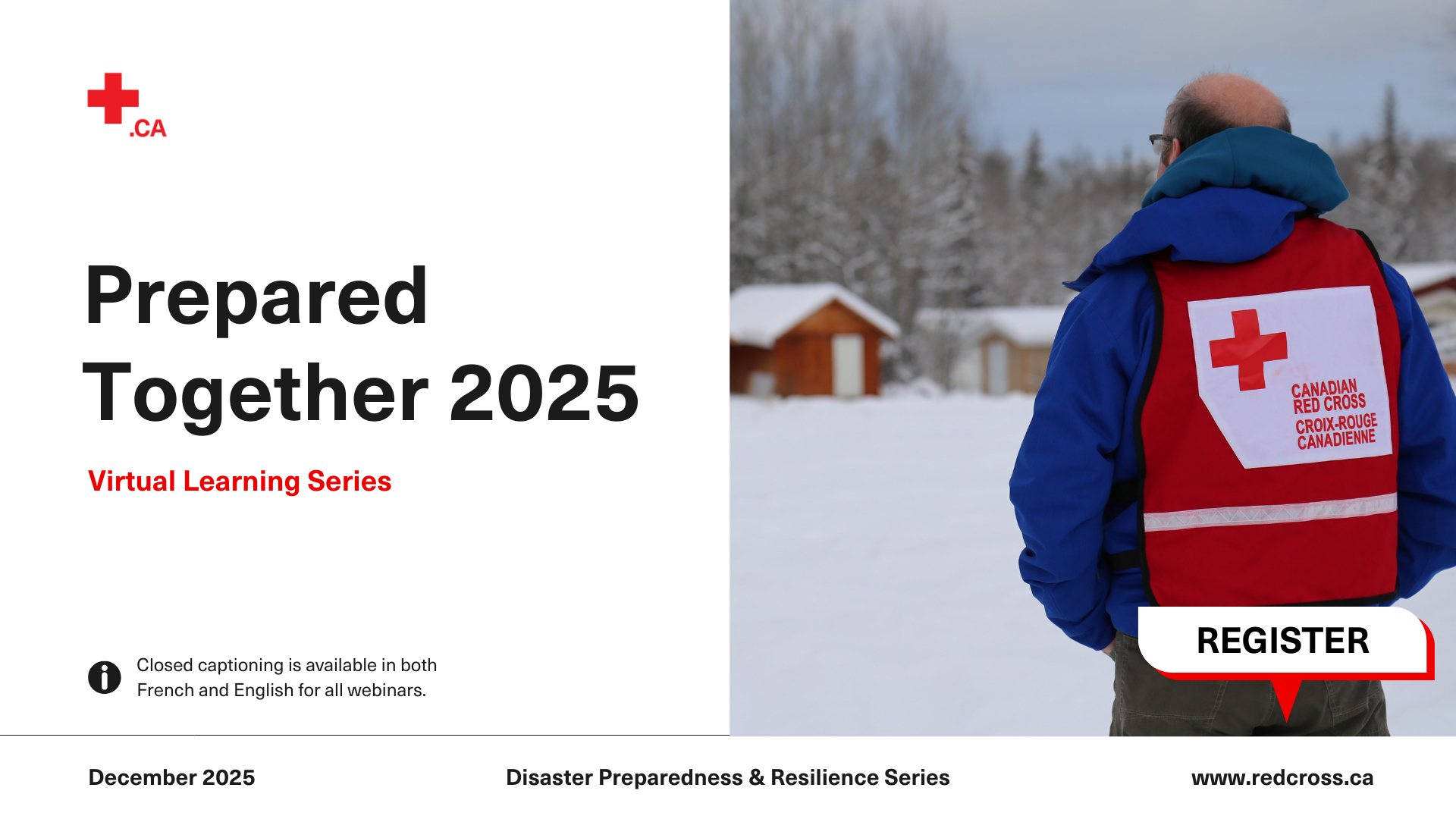 .CA

Prepared Together 2025

Virtual Learning Series

Closed captioning is available in both French and English for all webinars.

CANADIAN RED CROSS CROIX-ROUGE CANADIENNE

REGISTER

December 2025

Disaster Preparedness & Resilience Series

www.redcross.ca